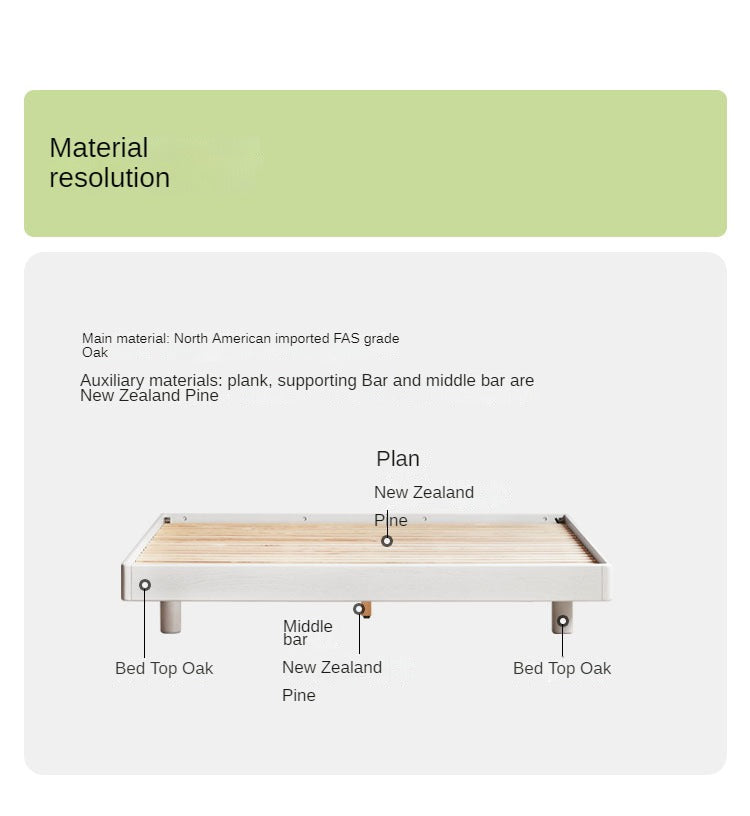 Material resolution

Main material: North American imported FAS grade Oak

Auxiliary materials: plank, supporting Bar and middle bar are New Zealand Pine

Plan

New Zealand Pine

Bed Top Oak

Middle bar

New Zealand Pine

Bed Top Oak